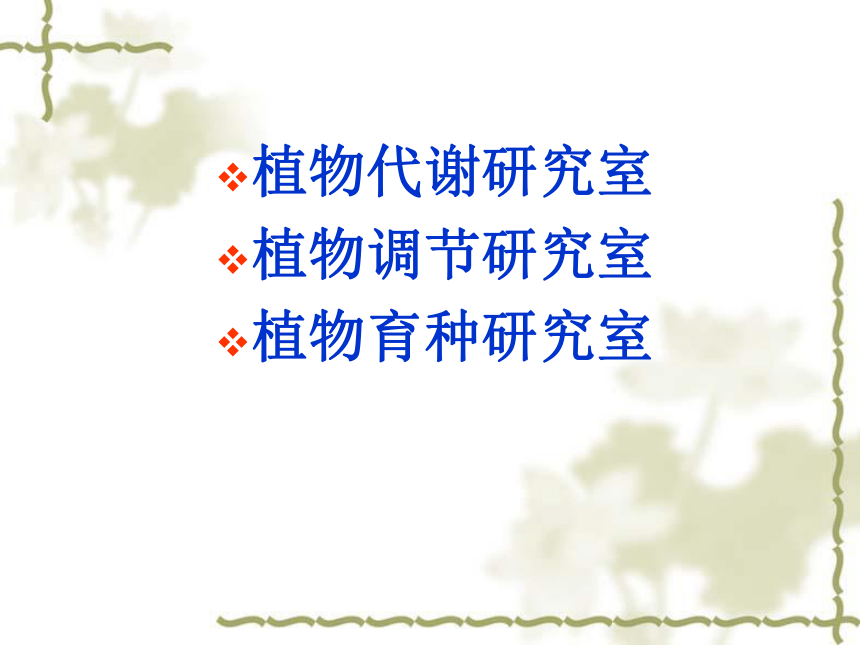 ❖植物代谢研究室
❖植物调节研究室
❖植物育种研究室